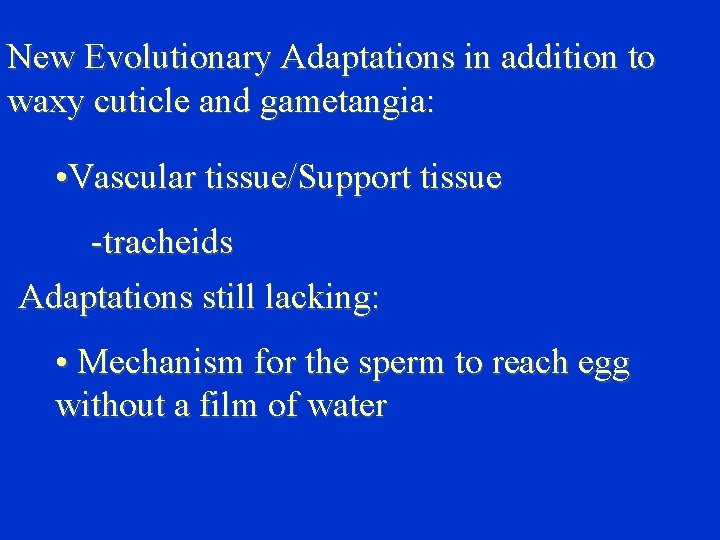 New Evolutionary Adaptations in addition to waxy cuticle and gametangia:

•Vascular tissue/Support tissue

-tracheids

Adaptations still lacking:

• Mechanism for the sperm to reach egg without a film of water